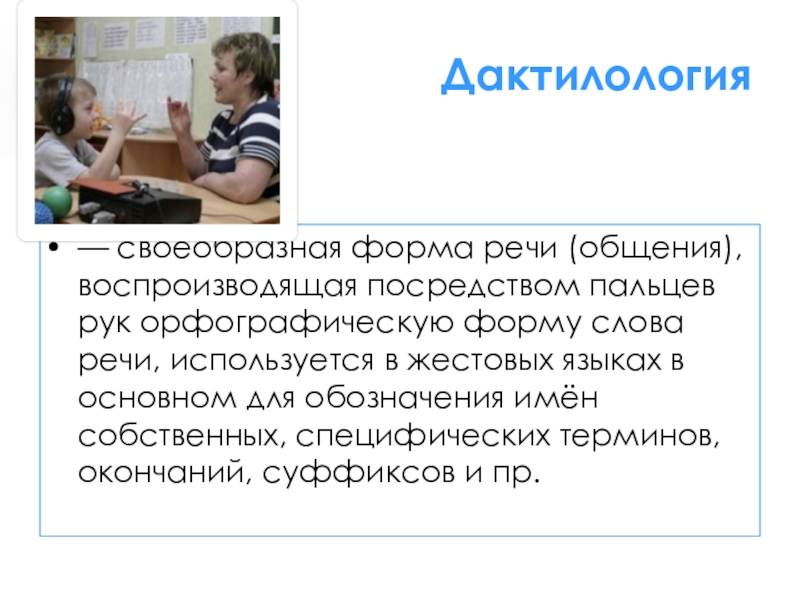 Дактилология

• — своеобразная форма речи (общения), воспроизводящая посредством пальцев рук орфографическую форму слова речи, используется в жестовых языках в основном для обозначения имён собственных, специфических терминов, окончаний, суффиксов и пр.